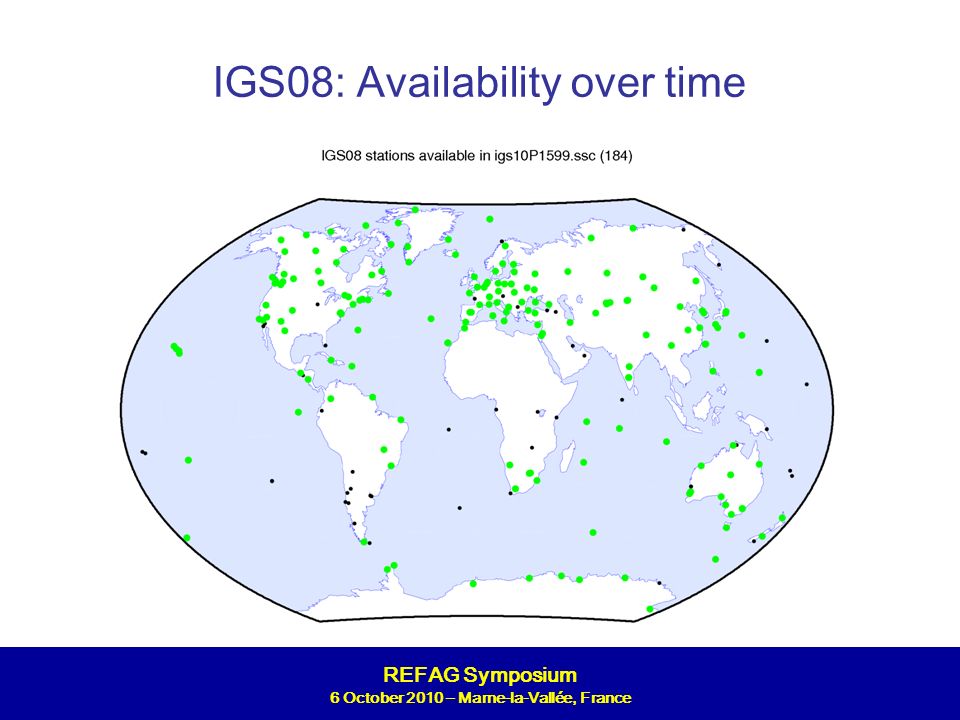 IGS08: Availability over time

IGS08 stations available in igs10P1599.ssc (184)

REFAG Symposium
6 October 2010 – Marne-la-Vallée, France